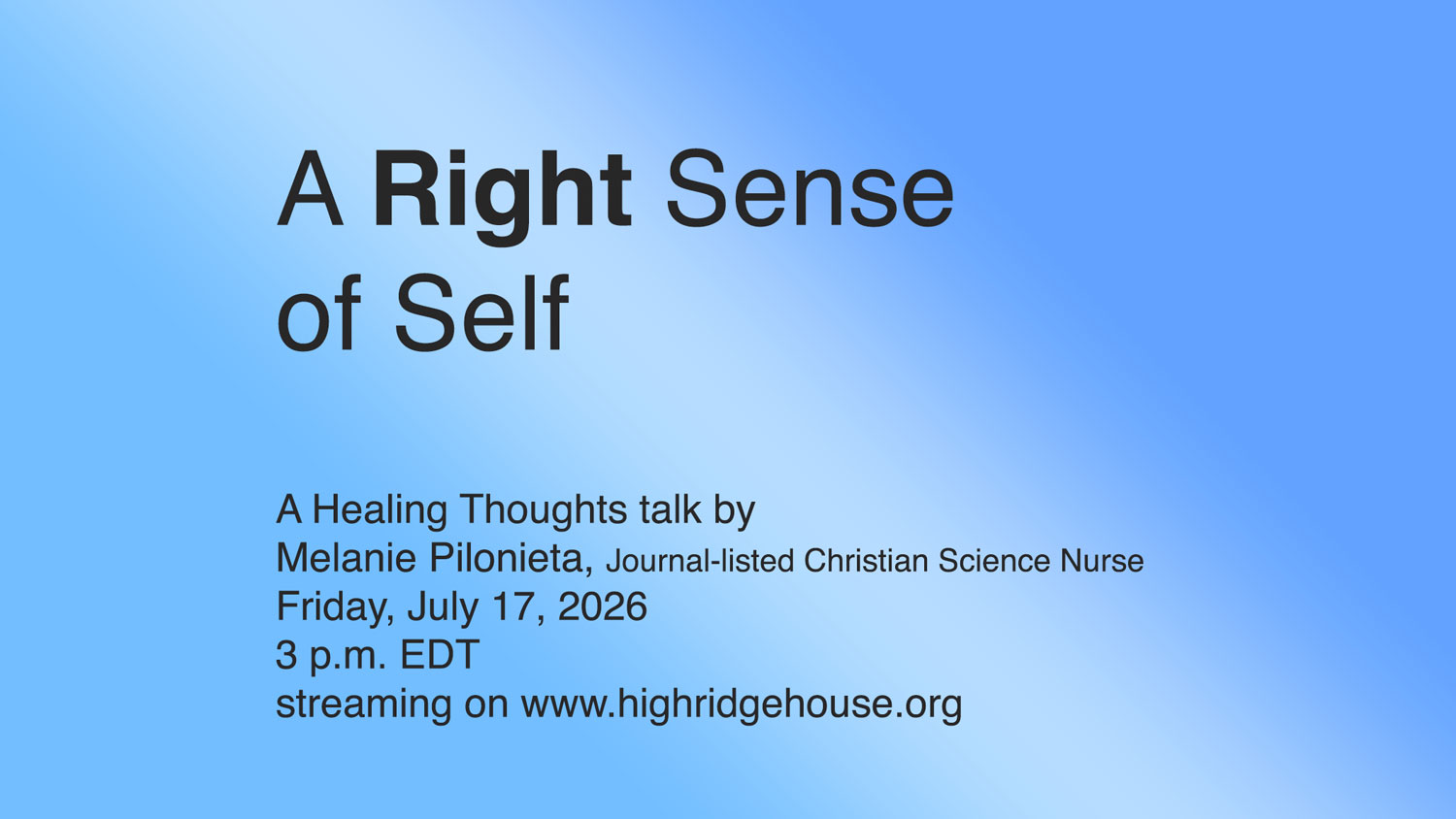 A Right Sense of Self

A Healing Thoughts talk by
Melanie Pilonieta, Journal-listed Christian Science Nurse
Friday, July 17, 2026
3 p.m. EDT
streaming on www.highridgehouse.org